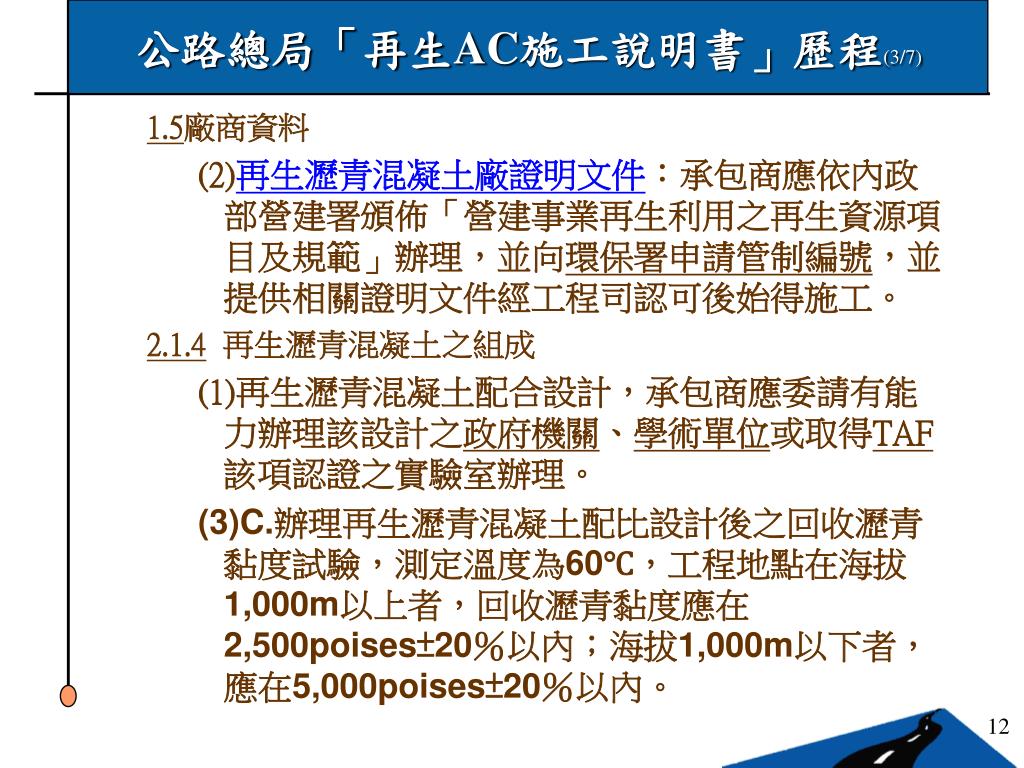 公路總局「再生AC施工說明書」歷程(3/7)

1.5廠商資料

(2)再生瀝青混凝土廠證明文件：承包商應依內政部營建署頒佈「營建事業再生利用之再生資源項目及規範」辦理，並向環保署申請管制編號，並提供相關證明文件經工程司認可後始得施工。

2.1.4 再生瀝青混凝土之組成

(1)再生瀝青混凝土配合設計，承包商應委請有能力辦理該設計之政府機關、學術單位或取得TAF該項認證之實驗室辦理。

(3)C.辦理再生瀝青混凝土配比設計後之回收瀝青黏度試驗，測定溫度為60℃，工程地點在海拔1,000m以上者，回收瀝青黏度應在2,500poises±20％以內；海拔1,000m以下者，應在5,000poises±20％以內。

12